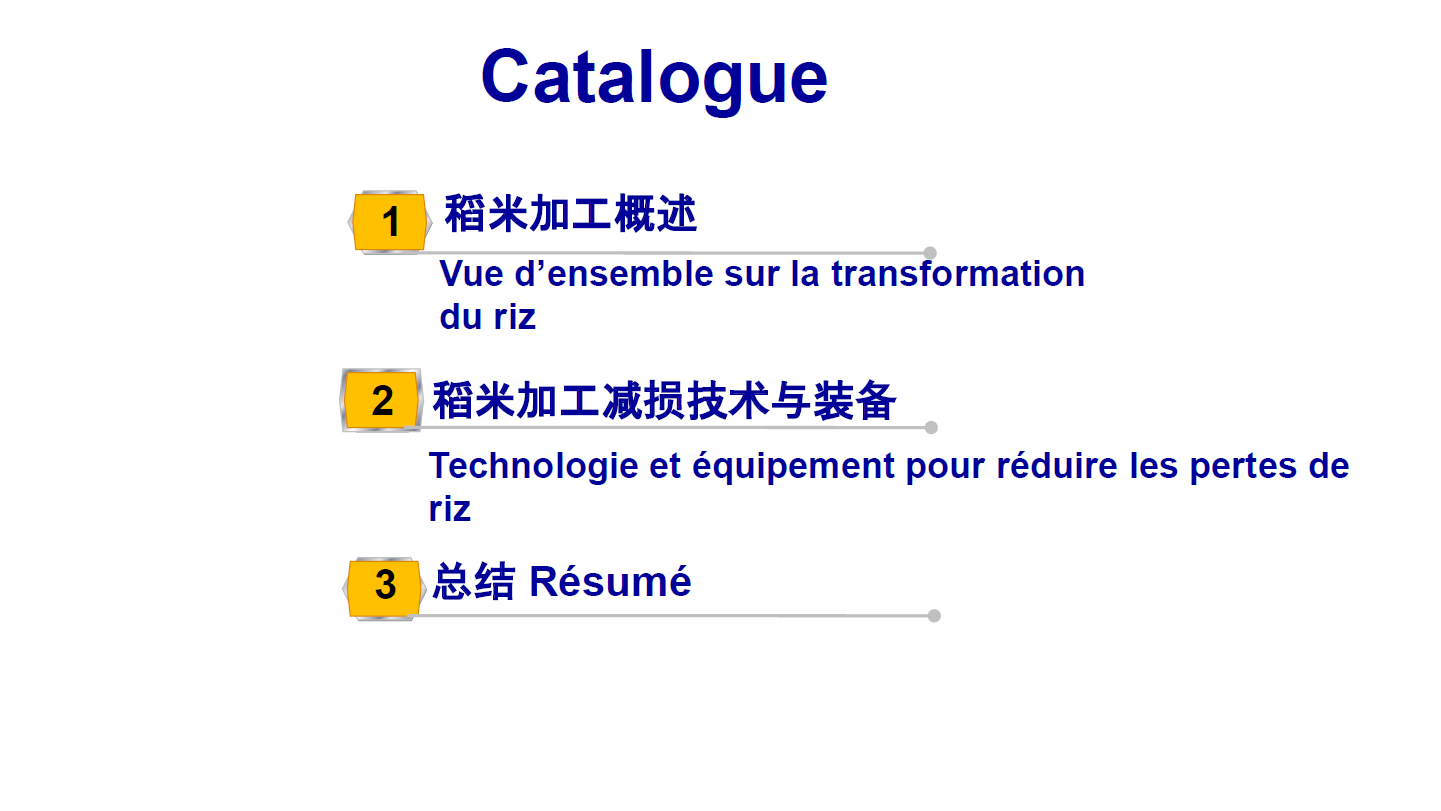 Catalogue

1 稻米加工概述

Vue d’ensemble sur la transformation du riz

2 稻米加工减损技术与装备

Technologie et équipement pour réduire les pertes de riz

3 总结 Résumé